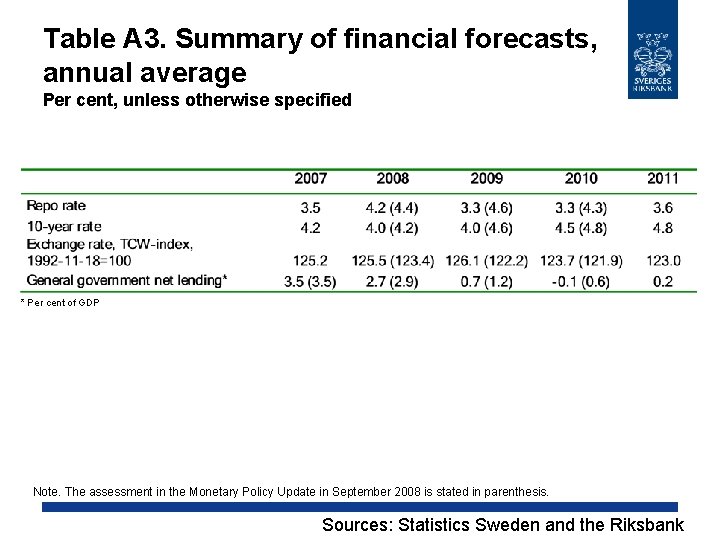 Table A3. Summary of financial forecasts, annual average
Per cent, unless otherwise specified

SVERIGES RIKSBANK

| | 2007 | 2008 | 2009 | 2010 | 2011 |
|---|---|---|---|---|---|
| Repo rate | 3.5 | 4.2 (4.4) | 3.3 (4.6) | 3.3 (4.3) | 3.6 |
| 10-year rate | 4.2 | 4.0 (4.2) | 4.0 (4.6) | 4.5 (4.8) | 4.8 |
| Exchange rate, TCW-index, 1992-11-18=100 | 125.2 | 125.5 (123.4) | 126.1 (122.2) | 123.7 (121.9) | 123.0 |
| General government net lending* | 3.5 (3.5) | 2.7 (2.9) | 0.7 (1.2) | -0.1 (0.6) | 0.2 |

* Per cent of GDP

Note. The assessment in the Monetary Policy Update in September 2008 is stated in parenthesis.

Sources: Statistics Sweden and the Riksbank